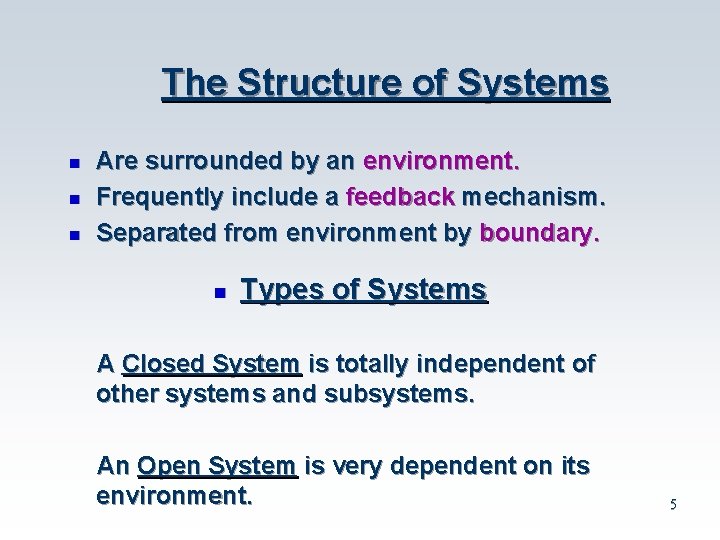 The Structure of Systems

- Are surrounded by an environment.
- Frequently include a feedback mechanism.
- Separated from environment by boundary.

- Types of Systems

A Closed System is totally independent of other systems and subsystems.

An Open System is very dependent on its environment.

5